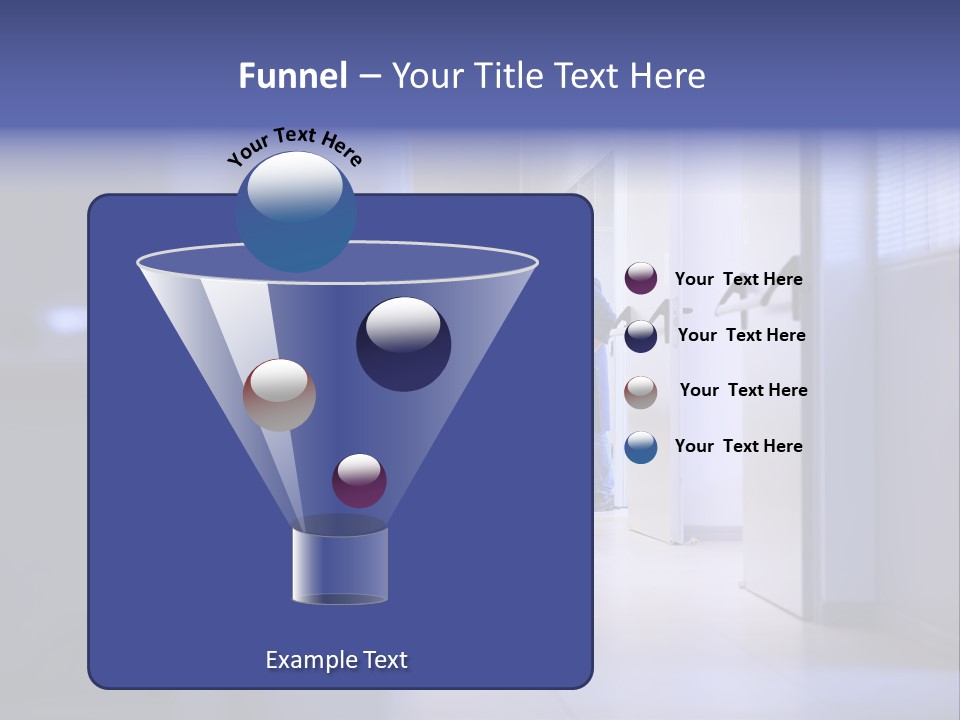 Funnel – Your Title Text Here

Your Text Here

Your Text Here

Your Text Here

Your Text Here

Your Text Here

Example Text